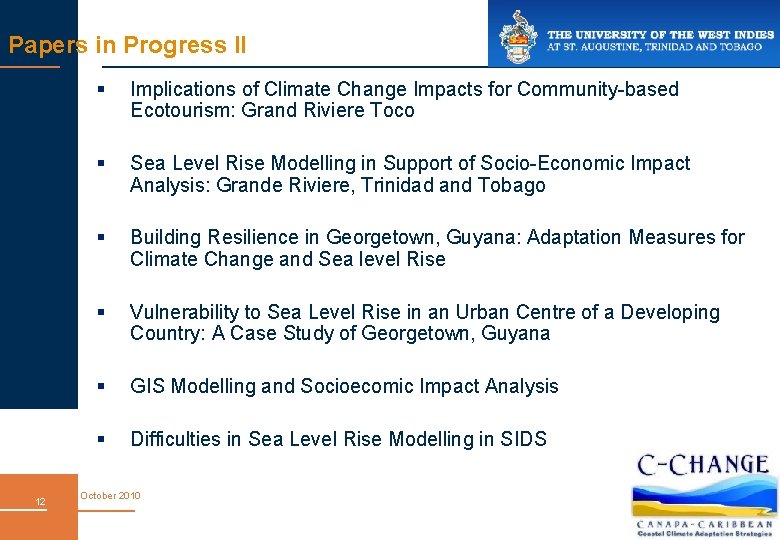 Papers in Progress II

THE UNIVERSITY OF THE WEST INDIES
AT ST. AUGUSTINE, TRINIDAD AND TOBAGO

▪ Implications of Climate Change Impacts for Community-based Ecotourism: Grand Riviere Toco

▪ Sea Level Rise Modelling in Support of Socio-Economic Impact Analysis: Grande Riviere, Trinidad and Tobago

▪ Building Resilience in Georgetown, Guyana: Adaptation Measures for Climate Change and Sea level Rise

▪ Vulnerability to Sea Level Rise in an Urban Centre of a Developing Country: A Case Study of Georgetown, Guyana

▪ GIS Modelling and Socioecomic Impact Analysis

▪ Difficulties in Sea Level Rise Modelling in SIDS

12

October 2010

C-CHANGE
CANAPA-CARIBBEAN
Coastal Climate Adaptation Strategies